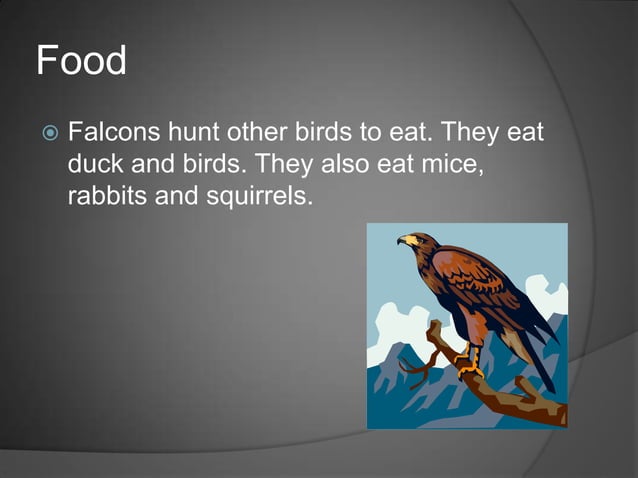 Food

Falcons hunt other birds to eat. They eat duck and birds. They also eat mice, rabbits and squirrels.